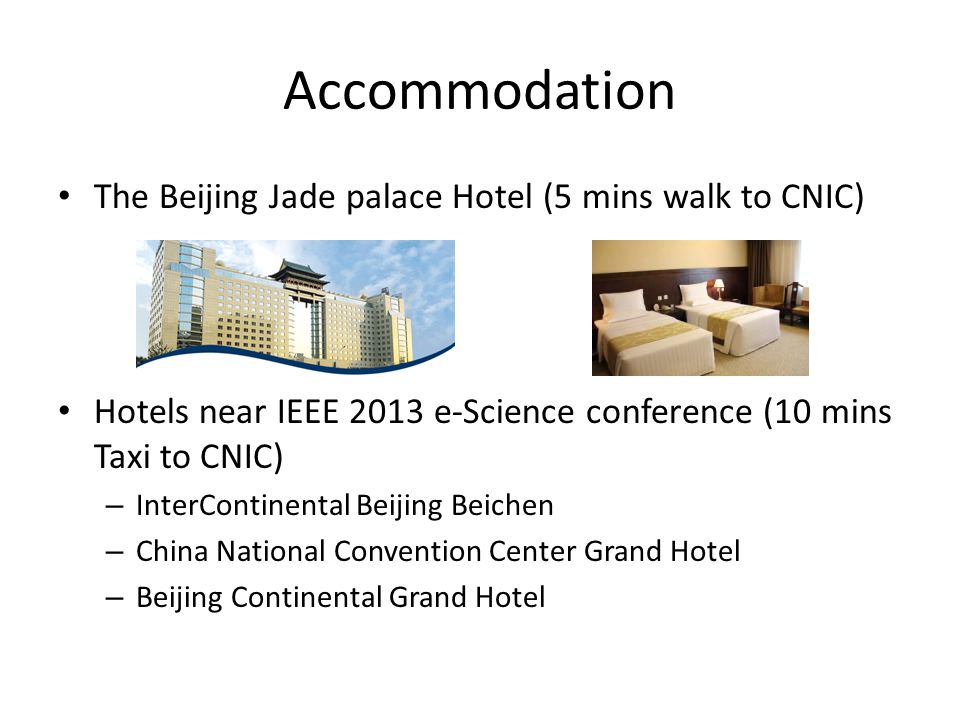 Accommodation

• The Beijing Jade palace Hotel (5 mins walk to CNIC)

• Hotels near IEEE 2013 e-Science conference (10 mins Taxi to CNIC)
– InterContinental Beijing Beichen
– China National Convention Center Grand Hotel
– Beijing Continental Grand Hotel